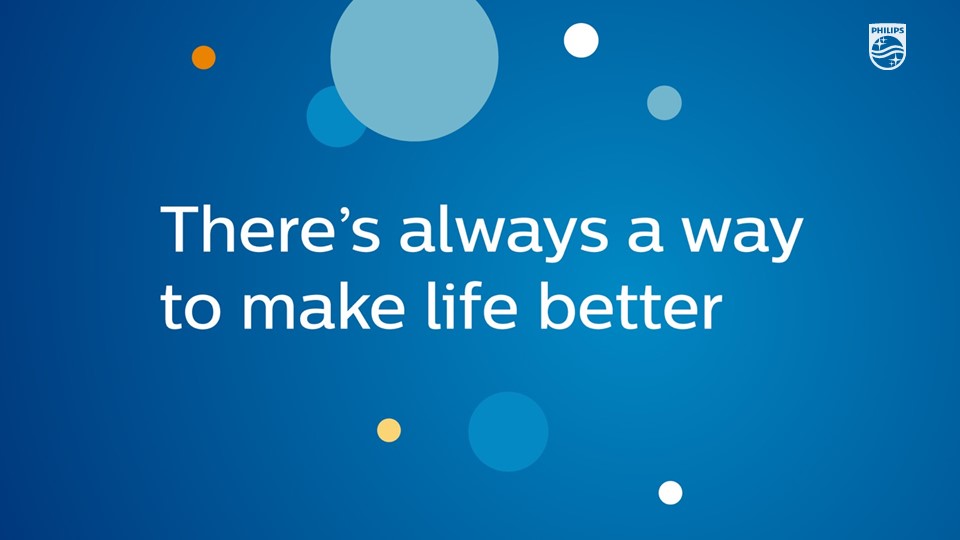 PHILIPS

There's always a way to make life better